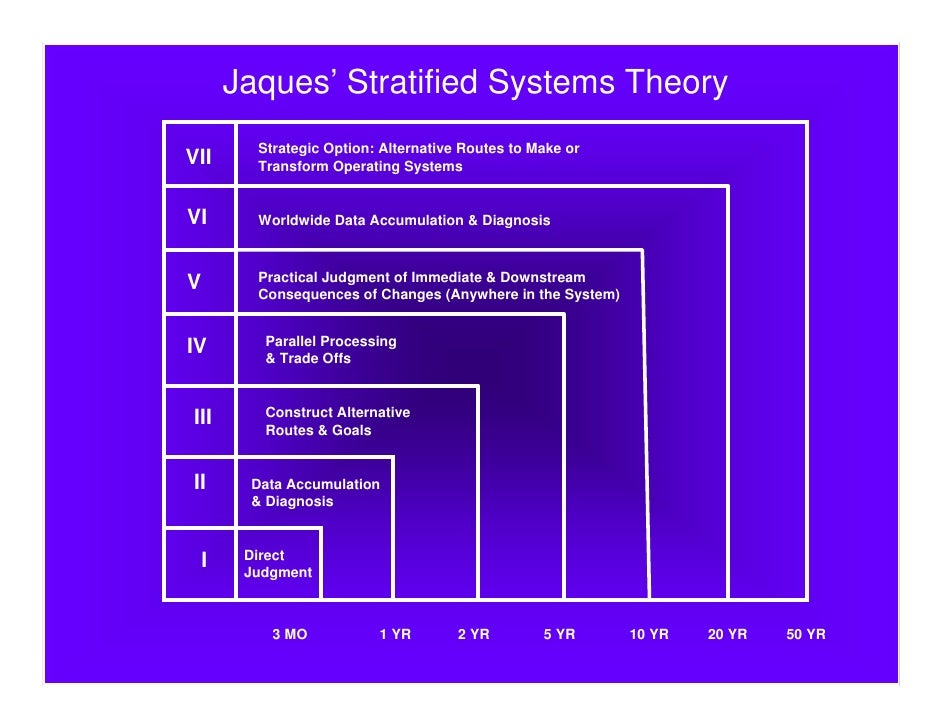 Jaques' Stratified Systems Theory

VII
Strategic Option: Alternative Routes to Make or Transform Operating Systems

VI
Worldwide Data Accumulation & Diagnosis

V
Practical Judgment of Immediate & Downstream Consequences of Changes (Anywhere in the System)

IV
Parallel Processing & Trade Offs

III
Construct Alternative Routes & Goals

II
Data Accumulation & Diagnosis

I
Direct Judgment

3 MO 1 YR 2 YR 5 YR 10 YR 20 YR 50 YR